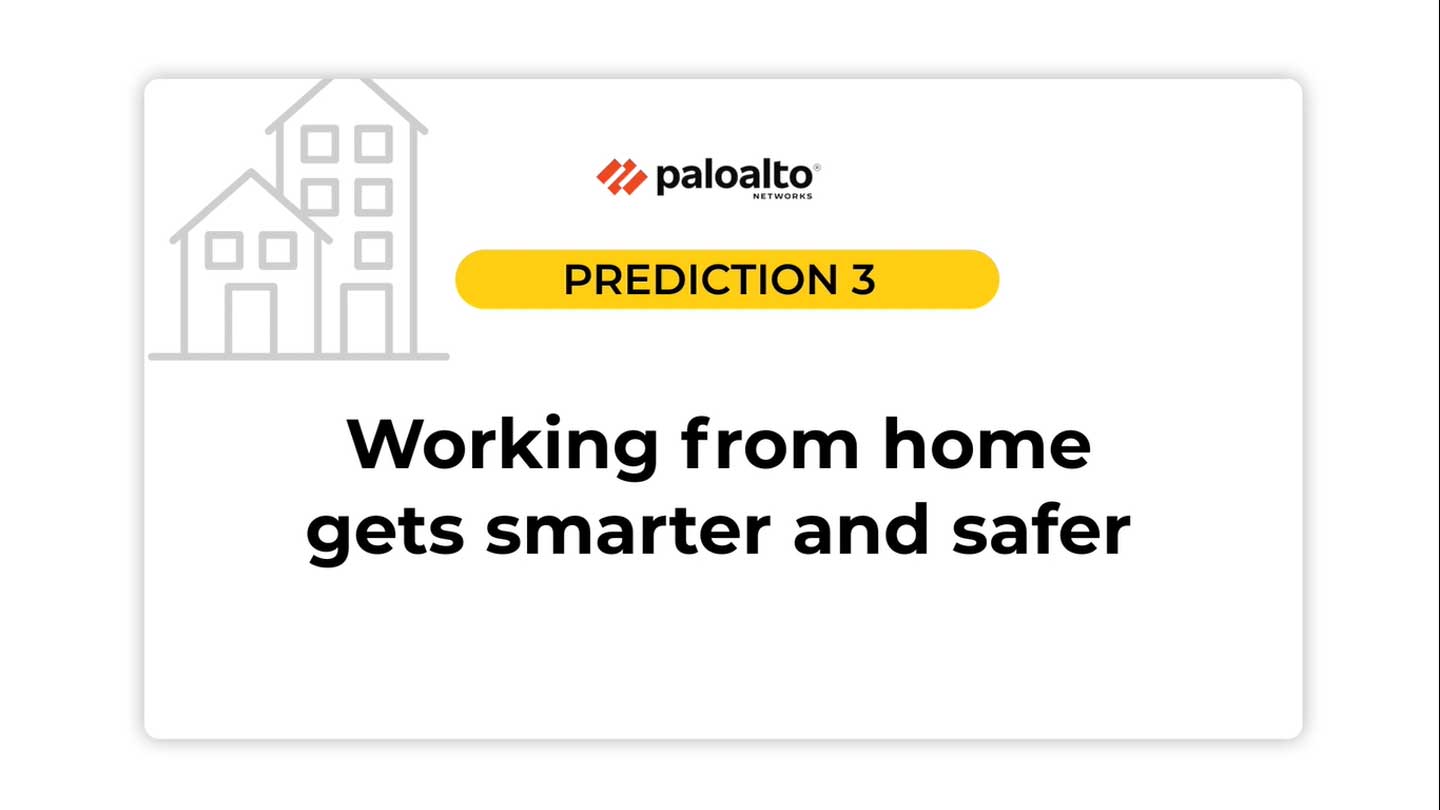 paloalto®
NETWORKS

PREDICTION 3

Working from home gets smarter and safer